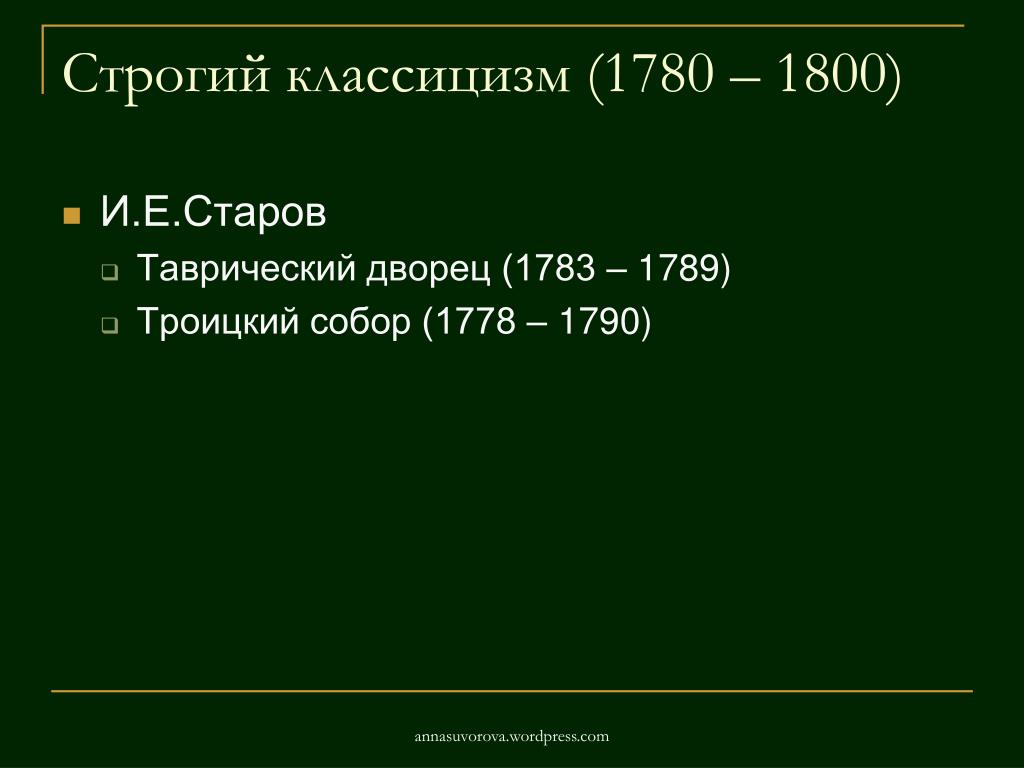 Строгий классицизм (1780 – 1800)

И.Е.Старов

Таврический дворец (1783 – 1789)

Троицкий собор (1778 – 1790)

annasuvorova.wordpress.com